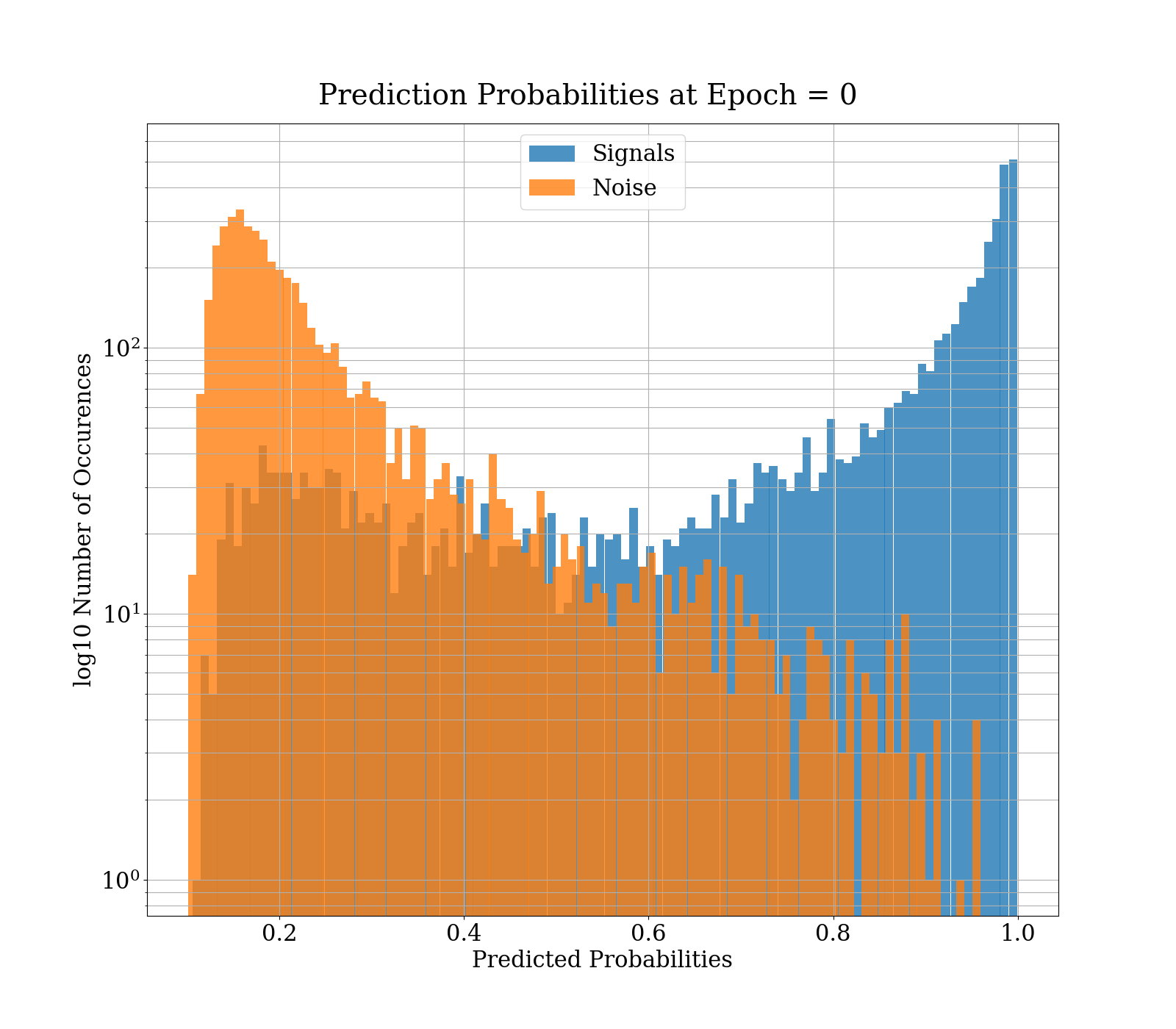 Prediction Probabilities at Epoch = 0

Signals
Noise

log10 Number of Occurences

$10^2$
$10^1$
$10^0$

0.2
0.4
0.6
0.8
1.0

Predicted Probabilities